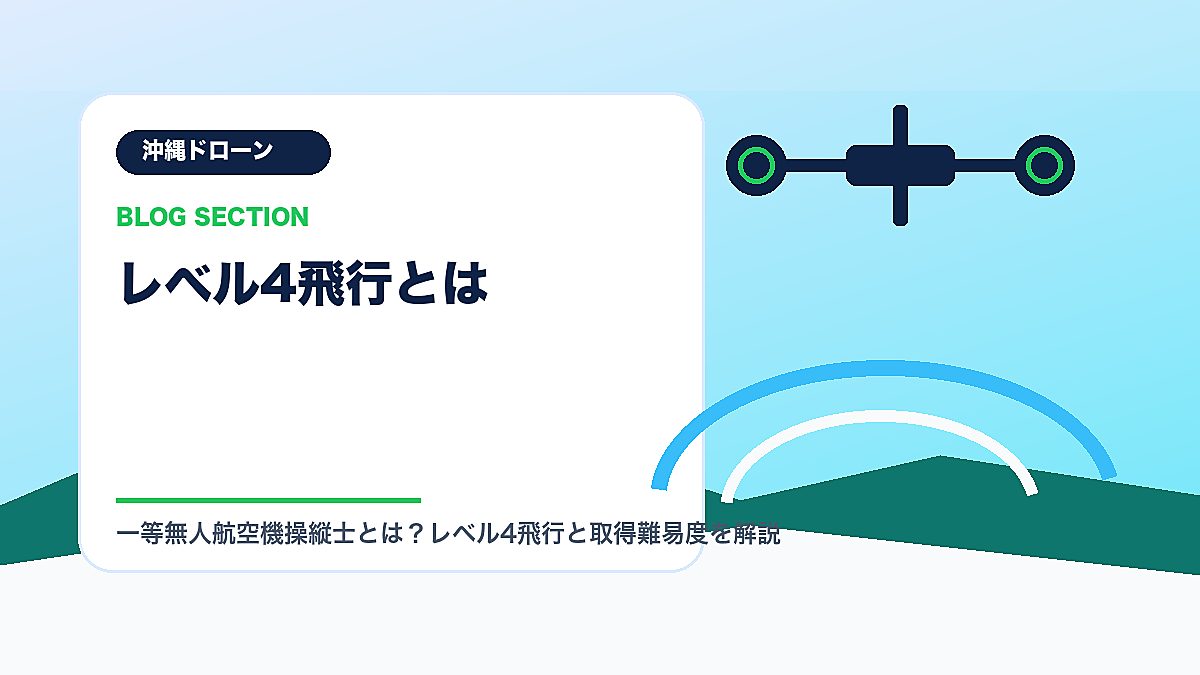 沖縄ドローン

BLOG SECTION

レベル4飛行とは

一等無人航空機操縦士とは？レベル4飛行と取得難易度を解説